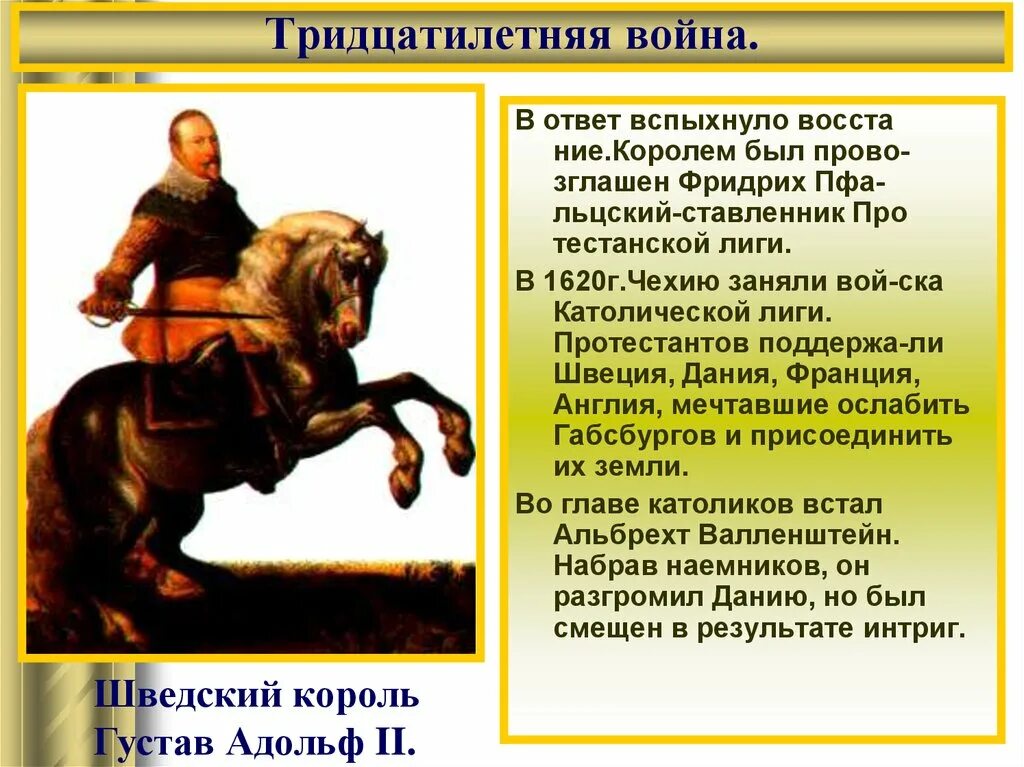 Тридцатилетняя война.

В ответ вспыхнуло восста ние.Королем был провозглашен Фридрих Пфальцский-ставленник Про тестанской лиги.

В 1620г.Чехию заняли вой-ска Католической лиги. Протестантов поддержа-ли Швеция, Дания, Франция, Англия, мечтавшие ослабить Габсбургов и присоединить их земли.

Во главе католиков встал Альбрехт Валленштейн. Набрав наемников, он разгромил Данию, но был смещен в результате интриг.

Шведский король Густав Адольф II.